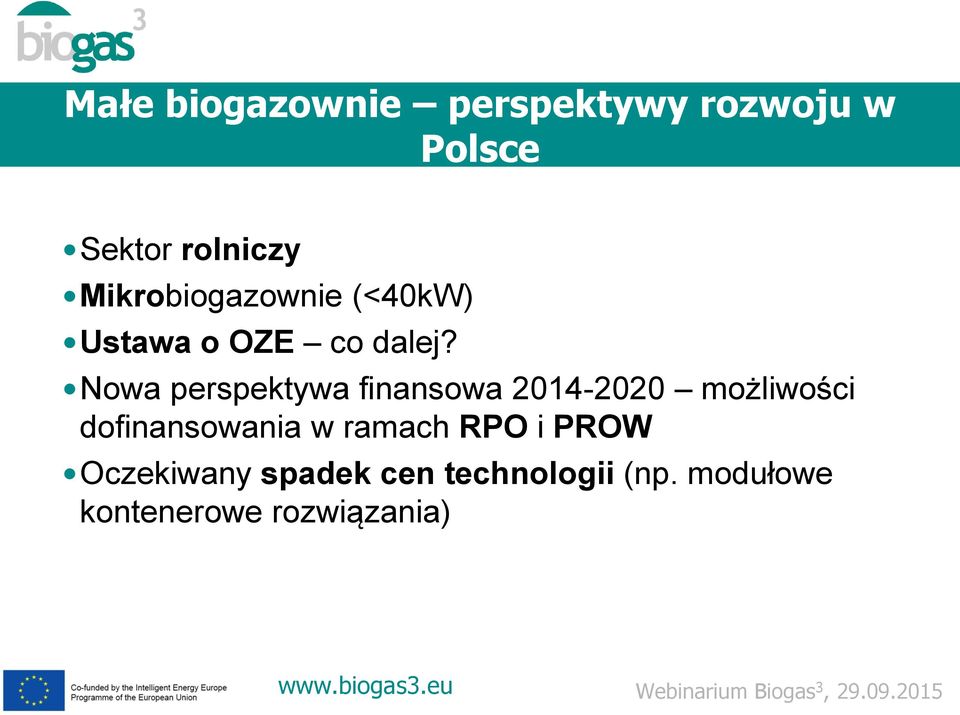 biogas$^3$

Małe biogazownie – perspektywy rozwoju w Polsce

• Sektor rolniczy
• Mikrobiogazownie (<40kW)
• Ustawa o OZE – co dalej?
• Nowa perspektywa finansowa 2014-2020 – możliwości dofinansowania w ramach RPO i PROW
• Oczekiwany spadek cen technologii (np. modułowe kontenerowe rozwiązania)

Co-funded by the Intelligent Energy Europe Programme of the European Union

www.biogas3.eu

Webinarium Biogas$^3$, 29.09.2015